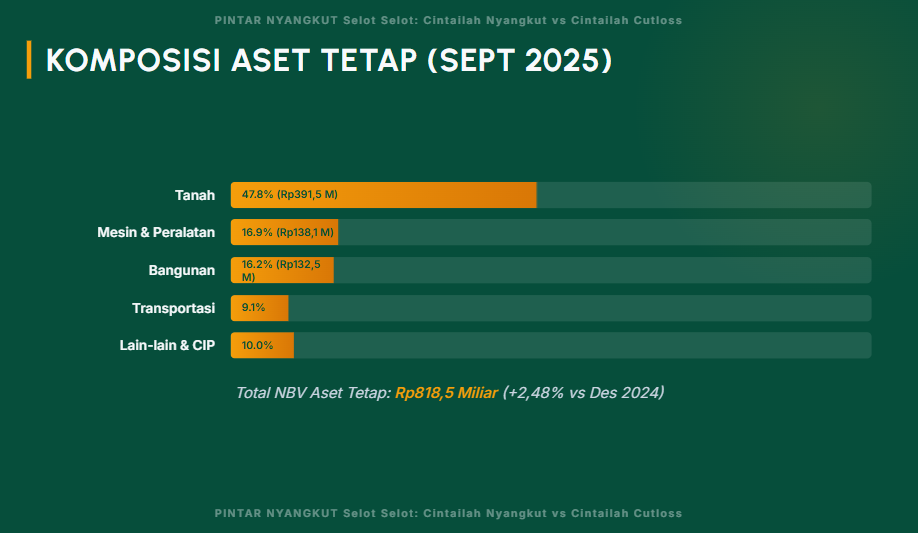 PINTAR NYANGKUT Selot Selot: Cintailah Nyangkut vs Cintailah Cutloss

KOMPOSISI ASET TETAP (SEPT 2025)

Tanah 47.8% (Rp391,5 M)

Mesin & Peralatan 16.9% (Rp138,1 M)

Bangunan 16.2% (Rp132,5 M)

Transportasi 9.1%

Lain-lain & CIP 10.0%

Total NBV Aset Tetap: Rp818,5 Miliar (+2,48% vs Des 2024)

PINTAR NYANGKUT Selot Selot: Cintailah Nyangkut vs Cintailah Cutloss